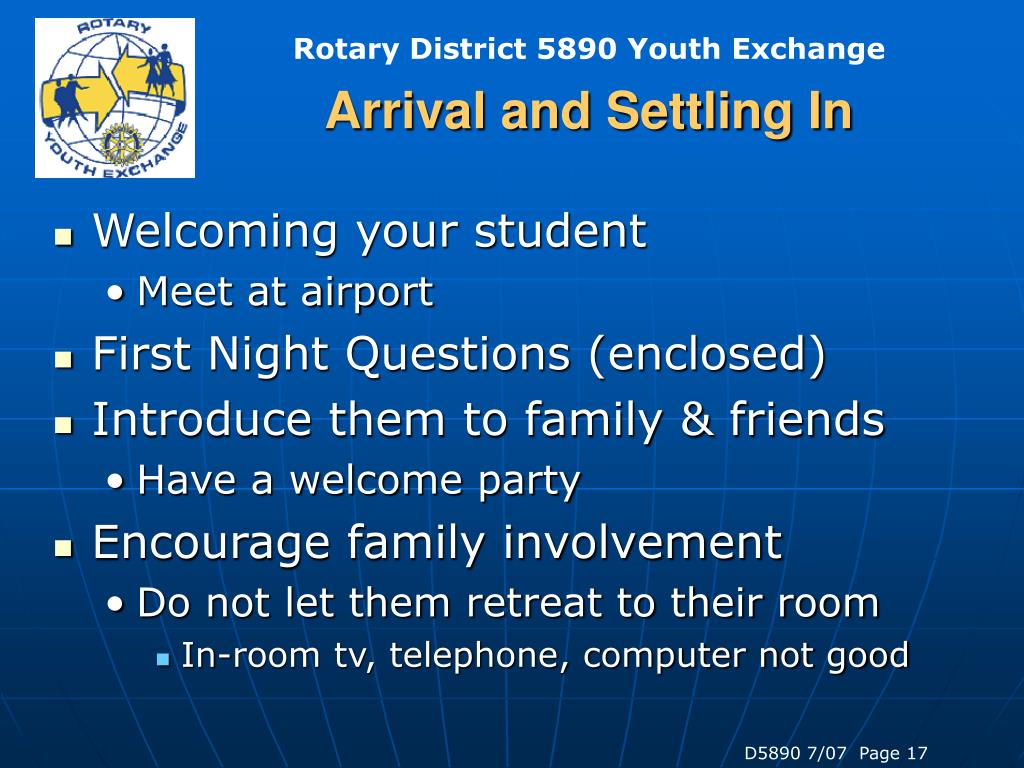 ROTARY
YOUTH EXCHANGE

Rotary District 5890 Youth Exchange

Arrival and Settling In

- Welcoming your student
  - Meet at airport
- First Night Questions (enclosed)
- Introduce them to family & friends
  - Have a welcome party
- Encourage family involvement
  - Do not let them retreat to their room
    - In-room tv, telephone, computer not good

D5890 7/07 Page 17